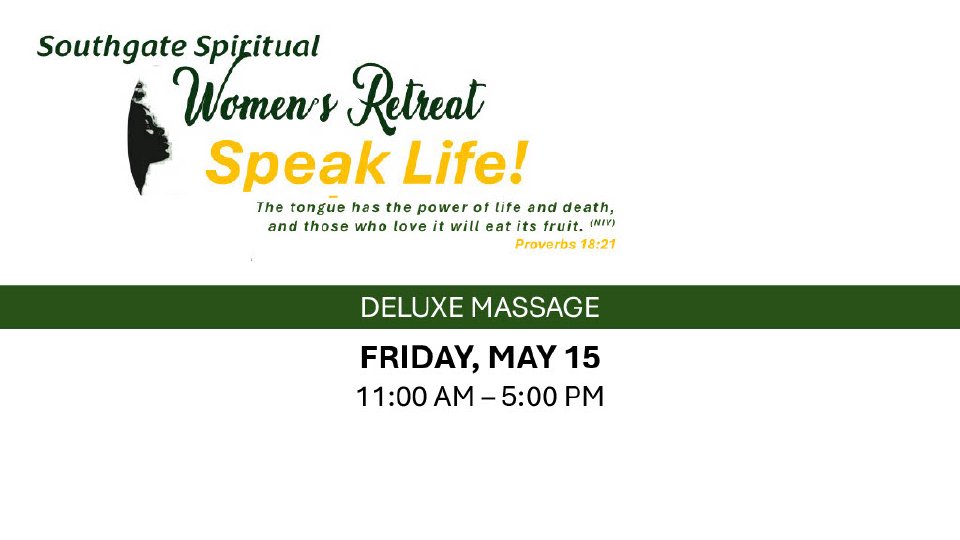 Southgate Spiritual
Women's Retreat
Speak Life!

The tongue has the power of life and death, and those who love it will eat its fruit. (NIV)
Proverbs 18:21

DELUXE MASSAGE

FRIDAY, MAY 15
11:00 AM – 5:00 PM